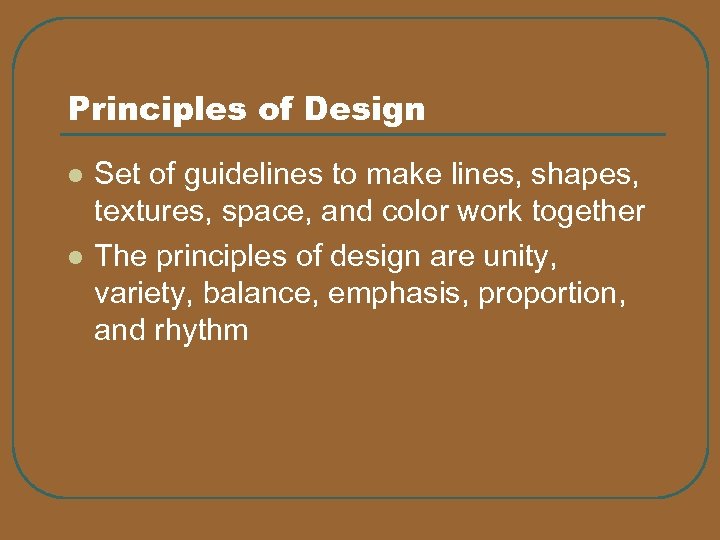 Principles of Design

- Set of guidelines to make lines, shapes, textures, space, and color work together
- The principles of design are unity, variety, balance, emphasis, proportion, and rhythm